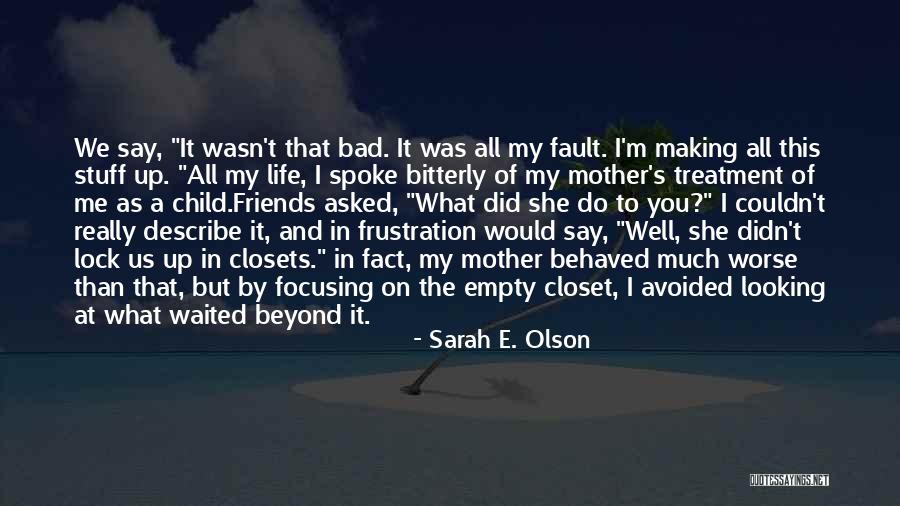 We say, "It wasn't that bad. It was all my fault. I'm making all this stuff up. "All my life, I spoke bitterly of my mother's treatment of me as a child.Friends asked, "What did she do to you?" I couldn't really describe it, and in frustration would say, "Well, she didn't lock us up in closets." in fact, my mother behaved much worse than that, but by focusing on the empty closet, I avoided looking at what waited beyond it.

- Sarah E. Olson

QUOTESSAYINGS.NET